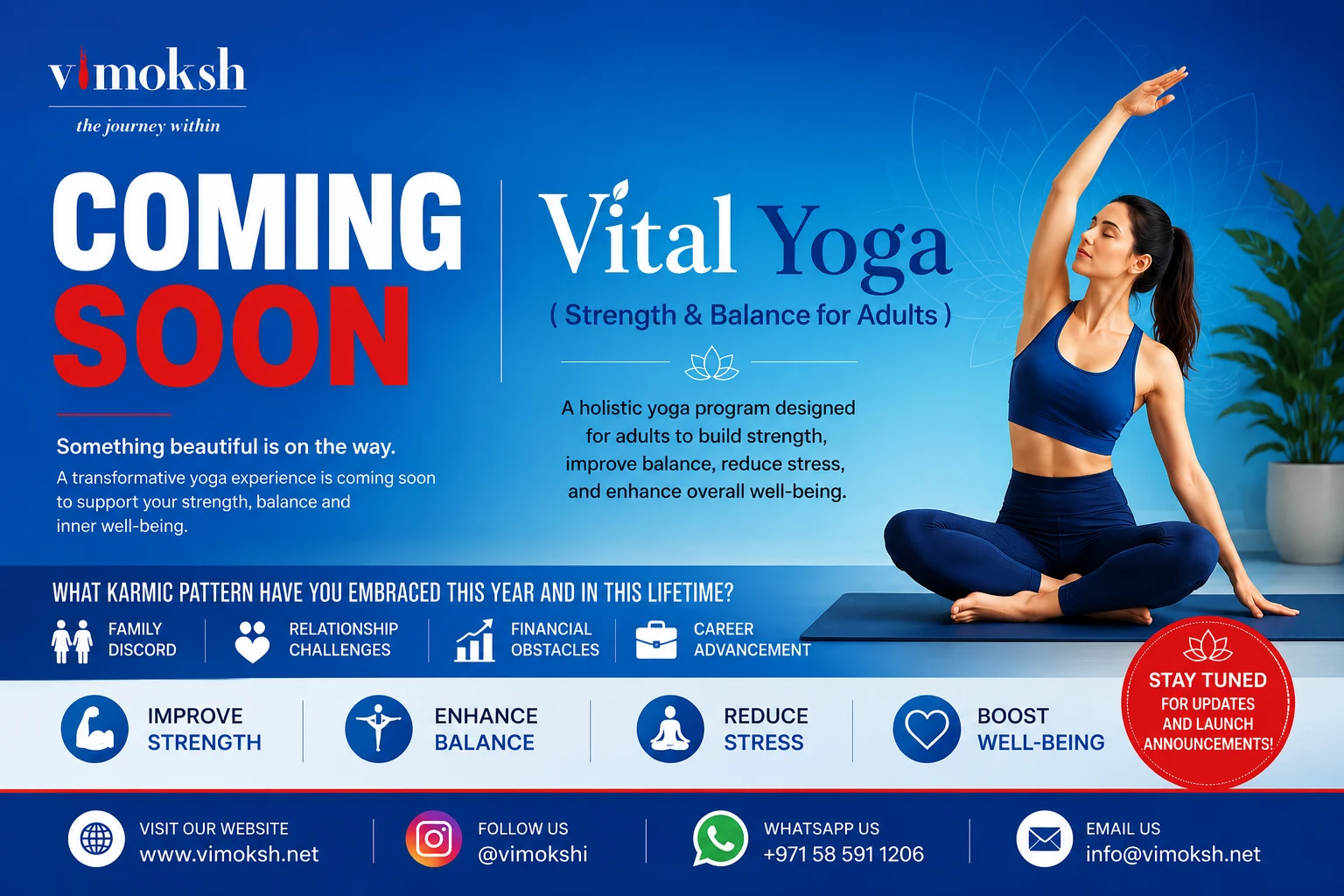 vimoksh
the journey within

COMING
SOON

Something beautiful is on the way.
A transformative yoga experience is coming soon to support your strength, balance and inner well-being.

Vital Yoga
( Strength & Balance for Adults )

A holistic yoga program designed for adults to build strength, improve balance, reduce stress, and enhance overall well-being.

WHAT KARMIC PATTERN HAVE YOU EMBRACED THIS YEAR AND IN THIS LIFETIME?

FAMILY DISCORD
RELATIONSHIP CHALLENGES
FINANCIAL OBSTACLES
CAREER ADVANCEMENT

IMPROVE STRENGTH
ENHANCE BALANCE
REDUCE STRESS
BOOST WELL-BEING

STAY TUNED
FOR UPDATES AND LAUNCH ANNOUNCEMENTS!

VISIT OUR WEBSITE
www.vimoksh.net
FOLLOW US
@vimokshi
WHATSAPP US
+971 58 591 1206
EMAIL US
info@vimoksh.net